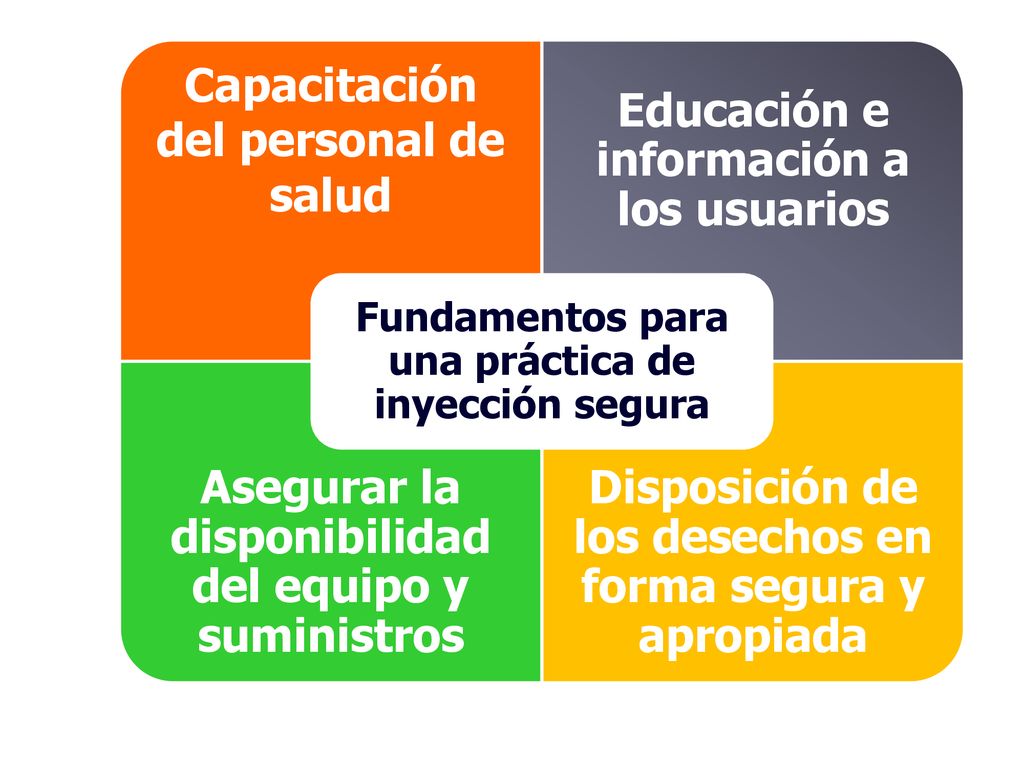 Capacitación del personal de salud

Educación e información a los usuarios

Fundamentos para una práctica de inyección segura

Asegurar la disponibilidad del equipo y suministros

Disposición de los desechos en forma segura y apropiada